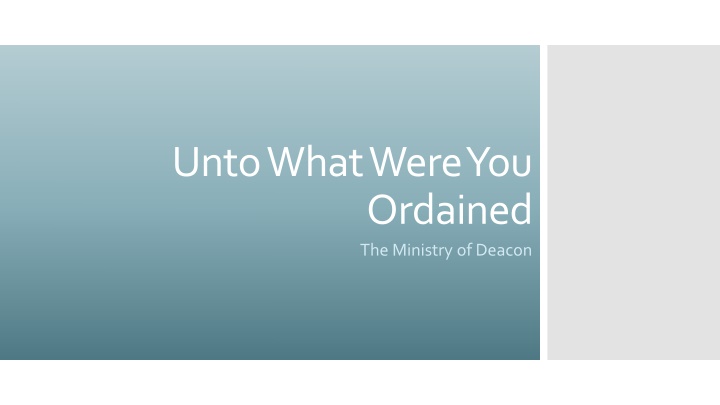 Unto What Were You Ordained

The Ministry of Deacon